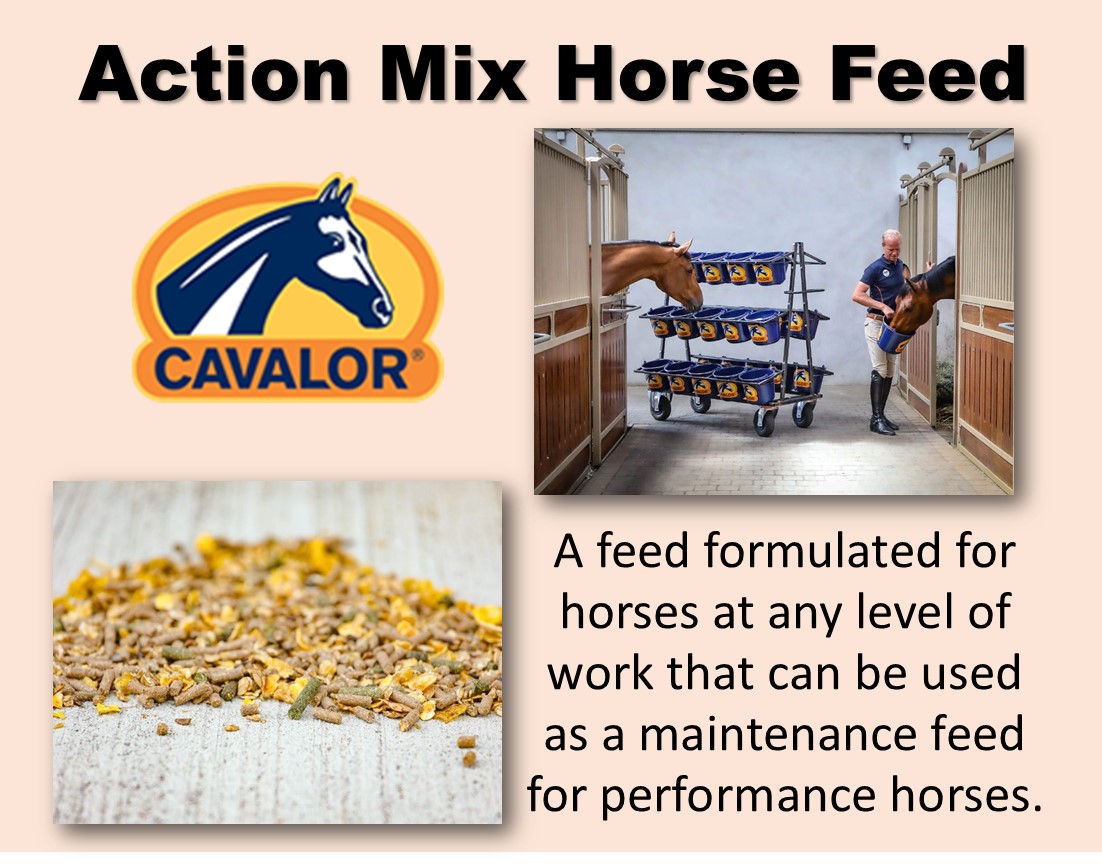 Action Mix Horse Feed

CAVALOR®

A feed formulated for horses at any level of work that can be used as a maintenance feed for performance horses.